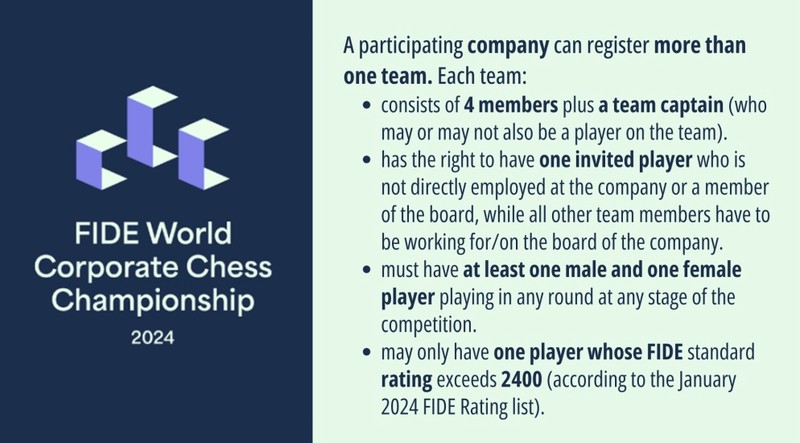 FIDE World Corporate Chess Championship
2024

A participating company can register more than one team. Each team:

- consists of 4 members plus a team captain (who may or may not also be a player on the team).
- has the right to have one invited player who is not directly employed at the company or a member of the board, while all other team members have to be working for/on the board of the company.
- must have at least one male and one female player playing in any round at any stage of the competition.
- may only have one player whose FIDE standard rating exceeds 2400 (according to the January 2024 FIDE Rating list).